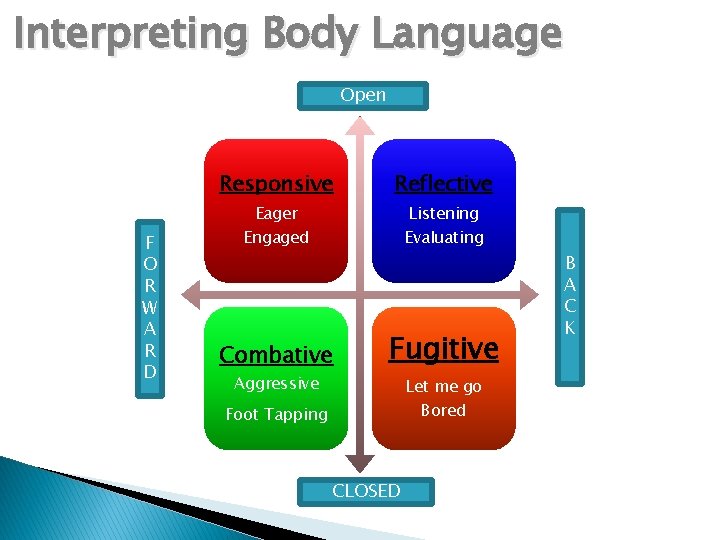 Interpreting Body Language

Open

FORWARD

Responsive
Eager
Engaged

Reflective
Listening
Evaluating

BACK

Combative
Aggressive
Foot Tapping

Fugitive
Let me go
Bored

CLOSED